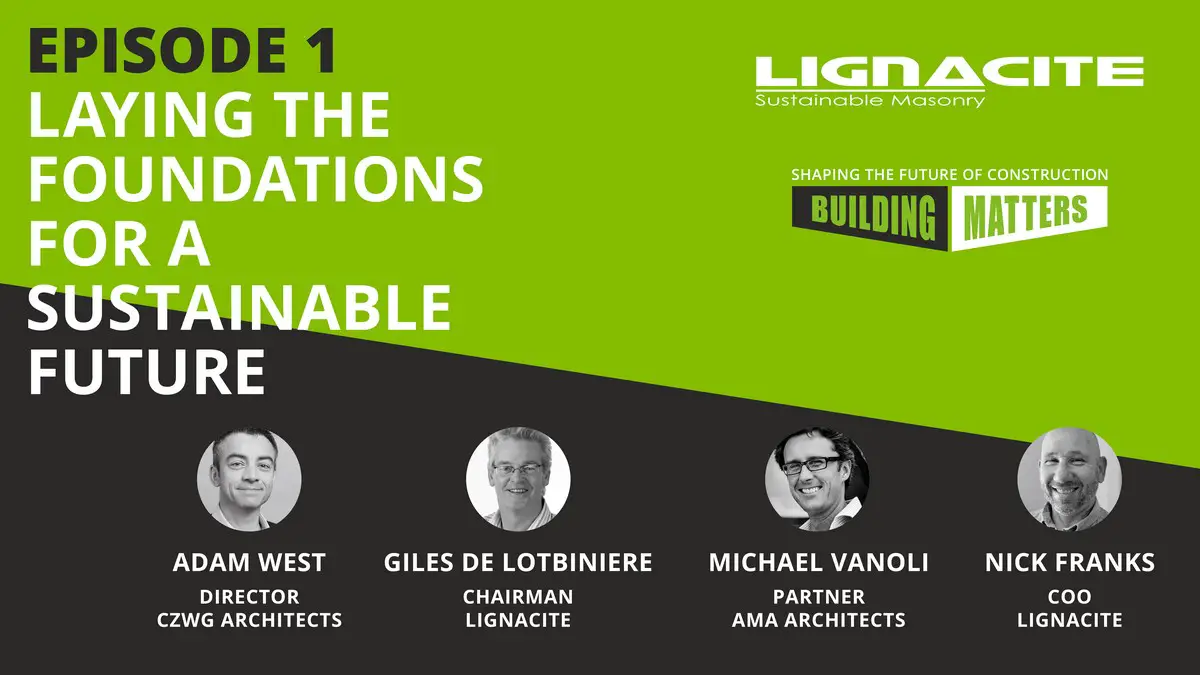 EPISODE 1
LAYING THE FOUNDATIONS FOR A SUSTAINABLE FUTURE

LIGNACITE
Sustainable Masonry

SHAPING THE FUTURE OF CONSTRUCTION
BUILDING MATTERS

ADAM WEST
DIRECTOR
CZWG ARCHITECTS

GILES DE LOTBINIERE
CHAIRMAN
LIGNACITE

MICHAEL VANOLI
PARTNER
AMA ARCHITECTS

NICK FRANKS
COO
LIGNACITE